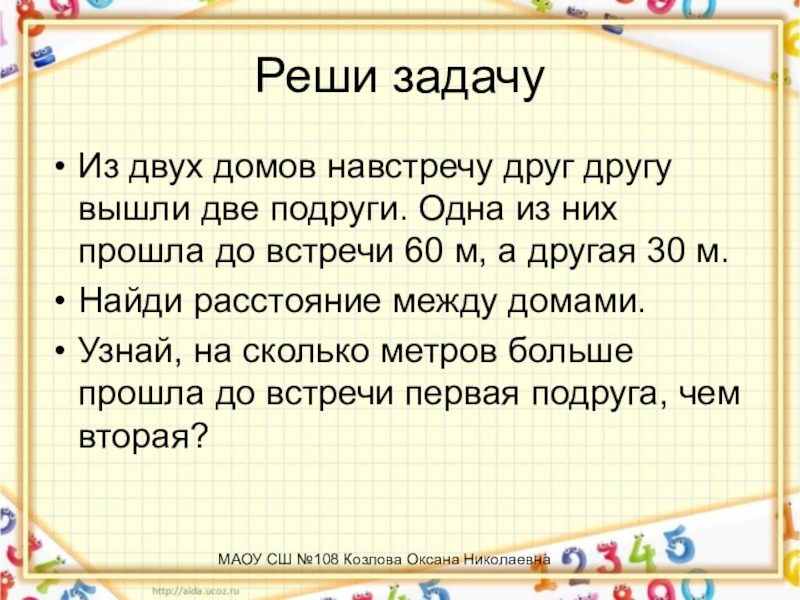 Реши задачу

• Из двух домов навстречу друг другу вышли две подруги. Одна из них прошла до встречи 60 м, а другая 30 м.

• Найди расстояние между домами.

• Узнай, на сколько метров больше прошла до встречи первая подруга, чем вторая?

МАОУ СШ №108 Козлова Оксана Николаевна

http://aida.ucoz.ru